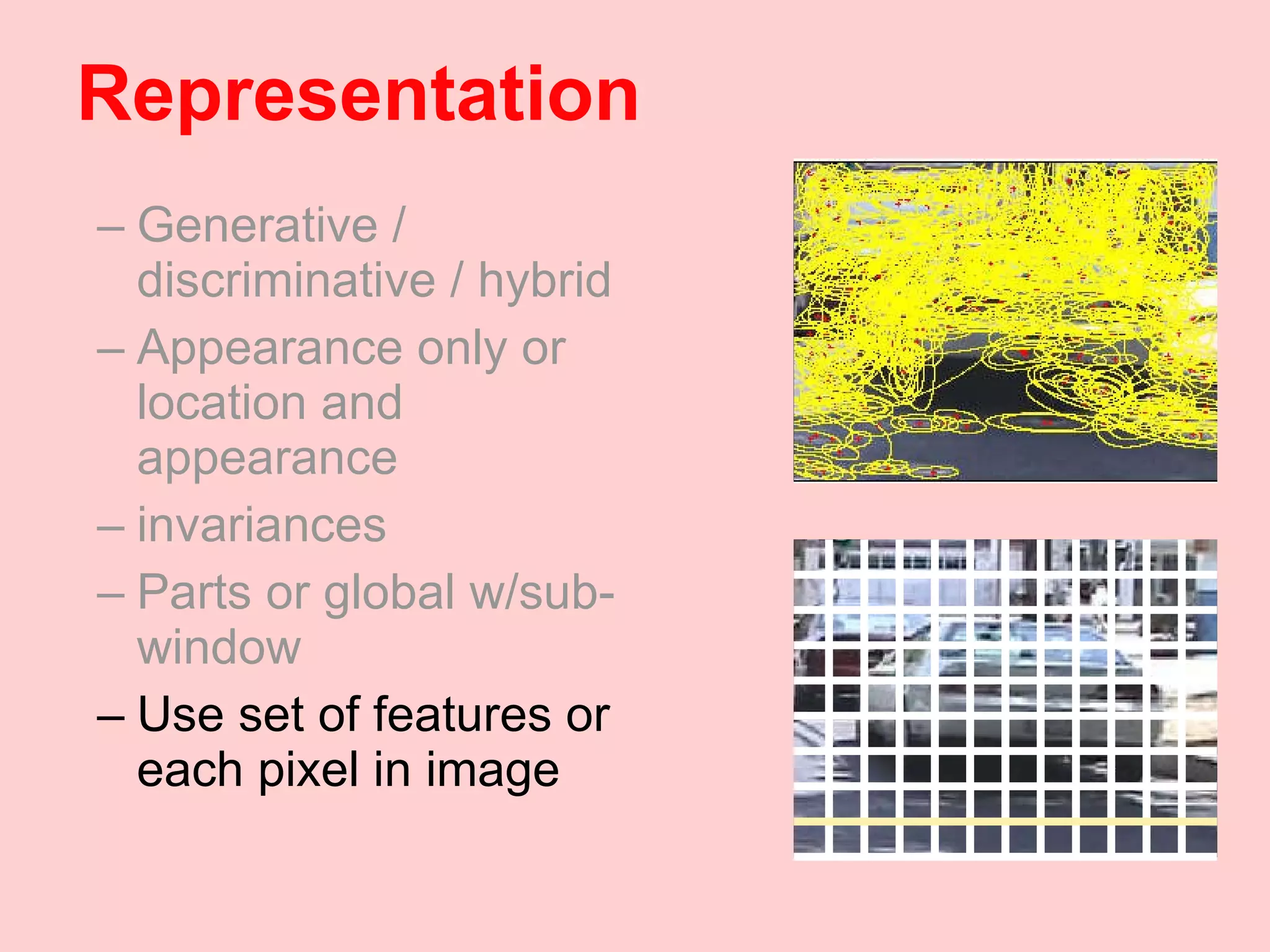 Representation

– Generative / discriminative / hybrid
– Appearance only or location and appearance
– invariances
– Parts or global w/sub-window
– Use set of features or each pixel in image